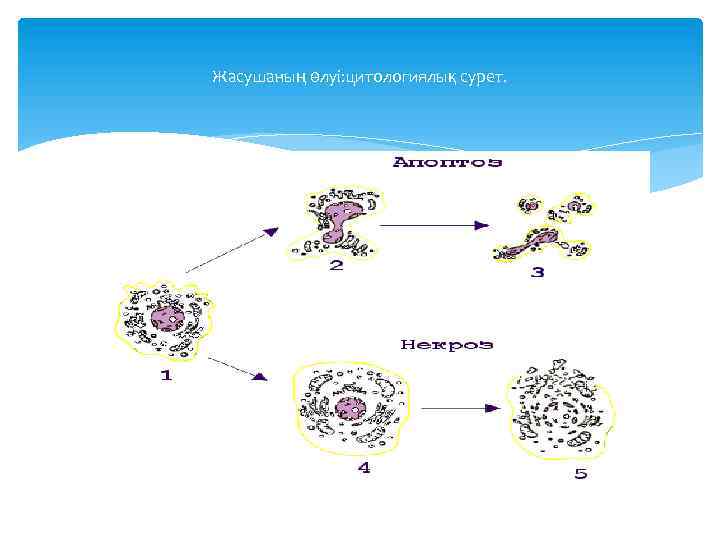 Жасушаның өлуі:цитологиялық сурет.

Апоптоз

2

3

1

Некроз

4

5